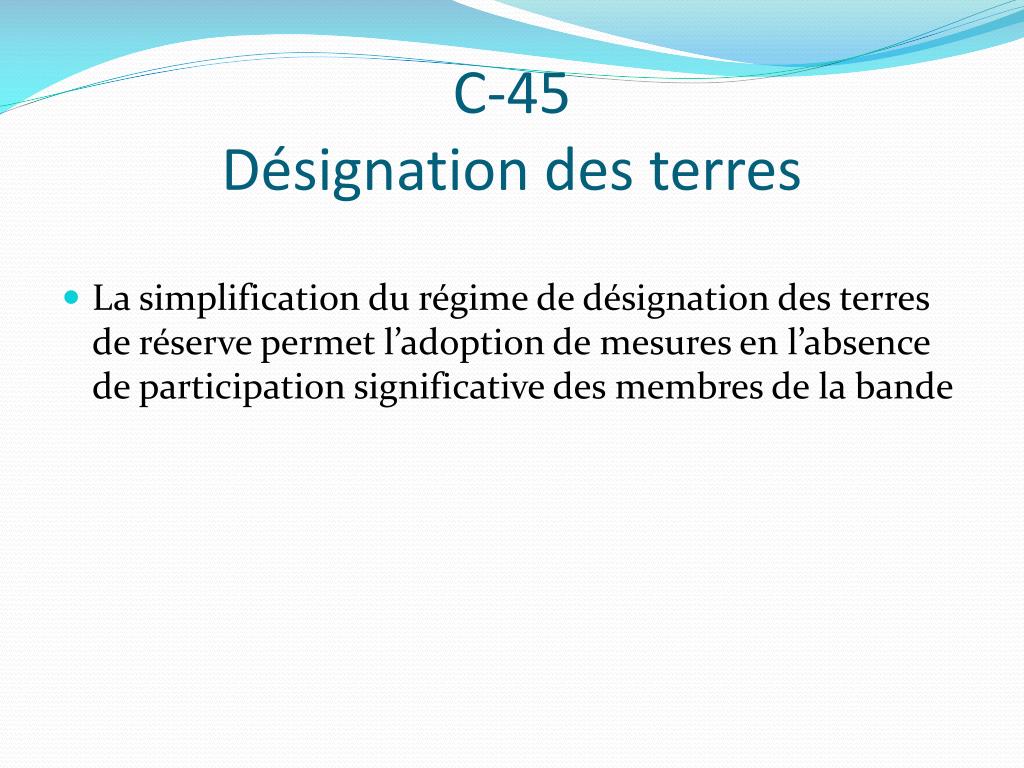 C-45
Désignation des terres

La simplification du régime de désignation des terres de réserve permet l’adoption de mesures en l’absence de participation significative des membres de la bande